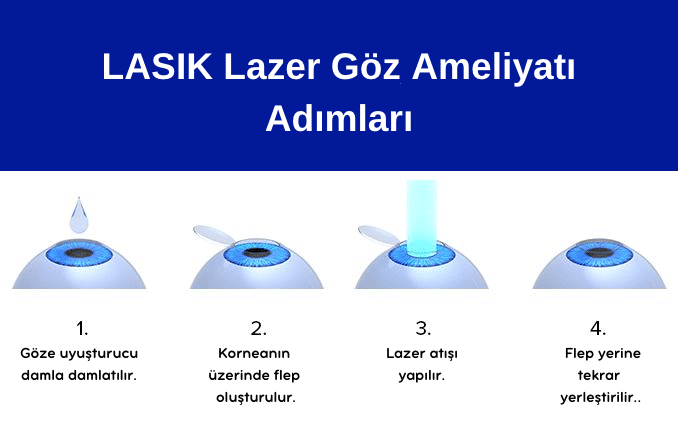 LASIK Lazer Göz Ameliyatı Adımları

1.
Göze uyuşturucu damla damlatılır.

2.
Korneanın üzerinde flep oluşturulur.

3.
Lazer atışı yapılır.

4.
Flep yerine tekrar yerleştirilir..